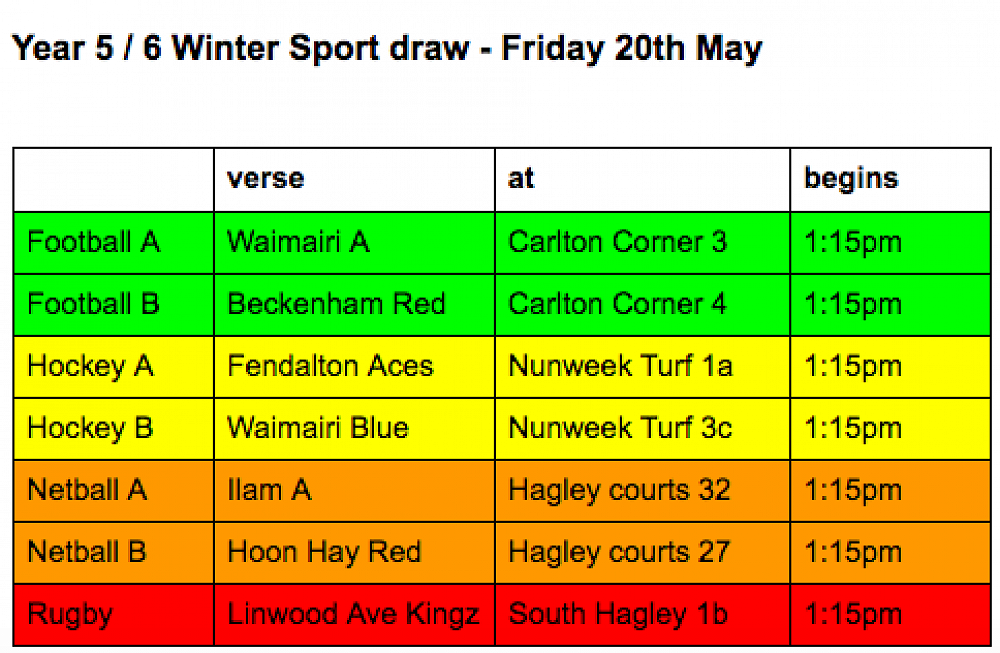 Year 5 / 6 Winter Sport draw - Friday 20th May

| | verse | at | begins |
|---|---|---|---|
| Football A | Waimairi A | Carlton Corner 3 | 1:15pm |
| Football B | Beckenham Red | Carlton Corner 4 | 1:15pm |
| Hockey A | Fendalton Aces | Nunweek Turf 1a | 1:15pm |
| Hockey B | Waimairi Blue | Nunweek Turf 3c | 1:15pm |
| Netball A | Ilam A | Hagley courts 32 | 1:15pm |
| Netball B | Hoon Hay Red | Hagley courts 27 | 1:15pm |
| Rugby | Linwood Ave Kingz | South Hagley 1b | 1:15pm |